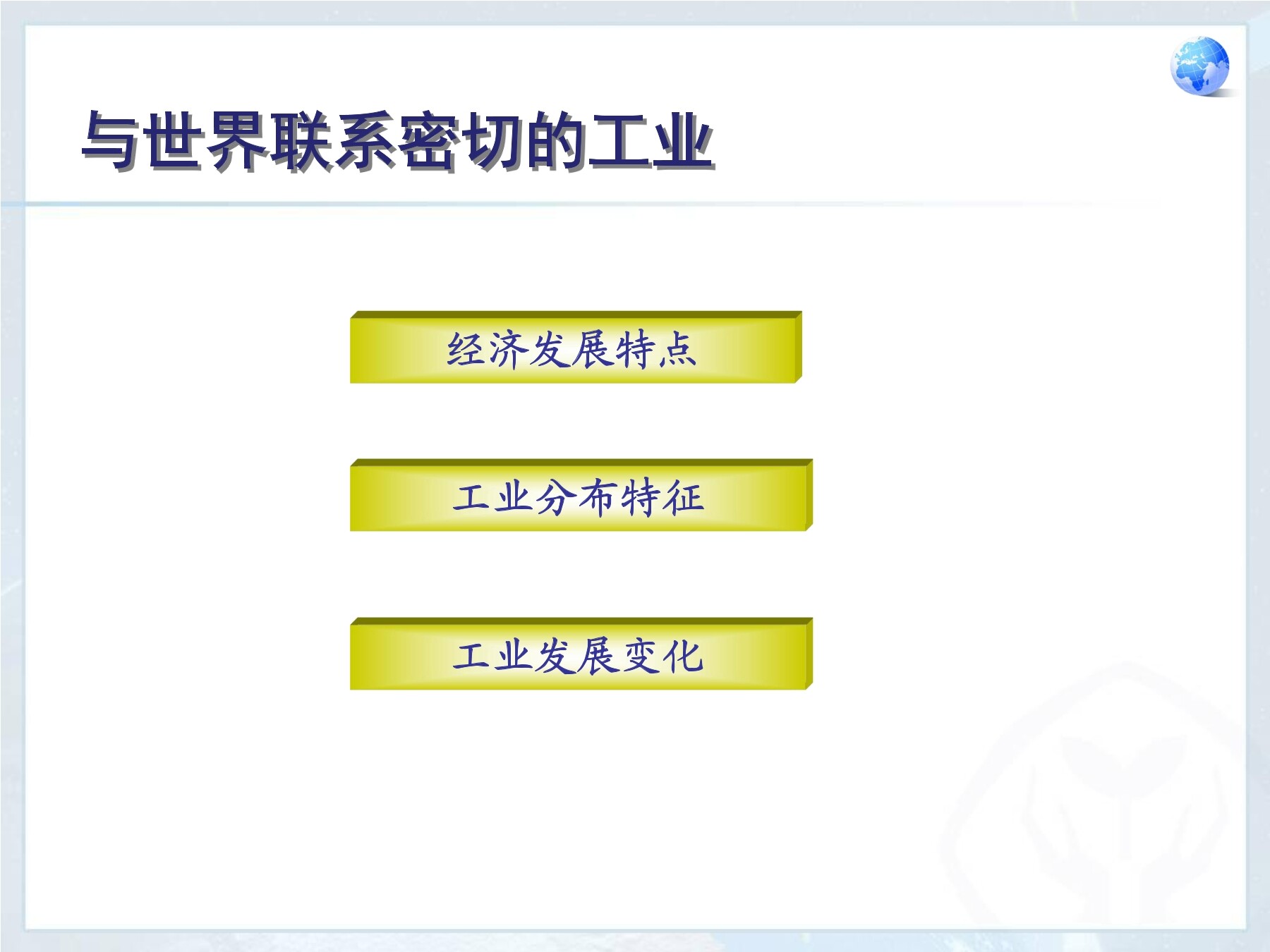 与世界联系密切的工业

经济发展特点

工业分布特征

工业发展变化